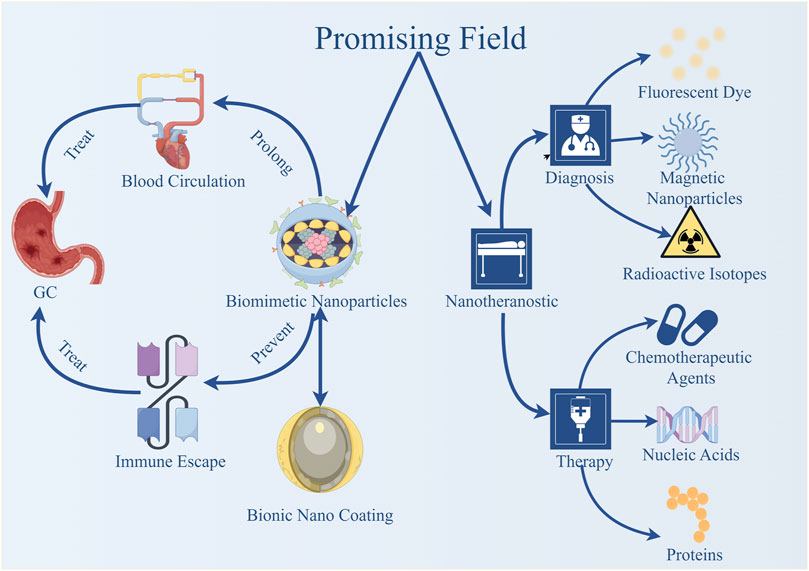 Promising Field

Treat

Blood Circulation

Prolong

GC

Biomimetic Nanoparticles

Treat

Prevent

Immune Escape

Bionic Nano Coating

Nanotheranostic

Diagnosis

Fluorescent Dye

Magnetic Nanoparticles

Radioactive Isotopes

Therapy

Chemotherapeutic Agents

Nucleic Acids

Proteins